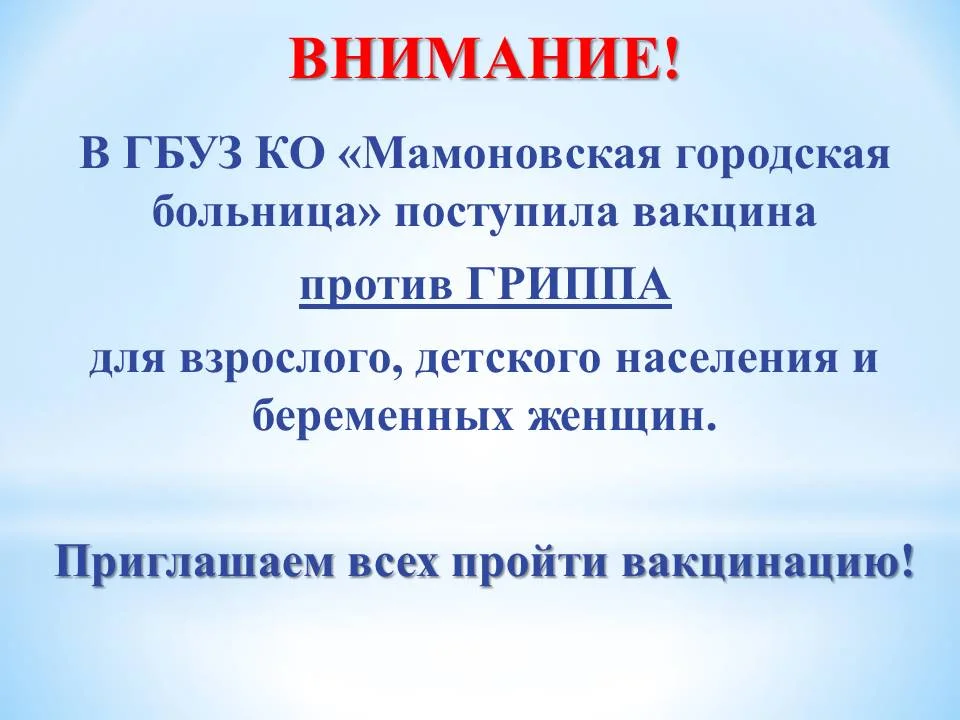 ВНИМАНИЕ!

В ГБУЗ КО «Мамоновская городская больница» поступила вакцина

против ГРИППА

для взрослого, детского населения и беременных женщин.

Приглашаем всех пройти вакцинацию!